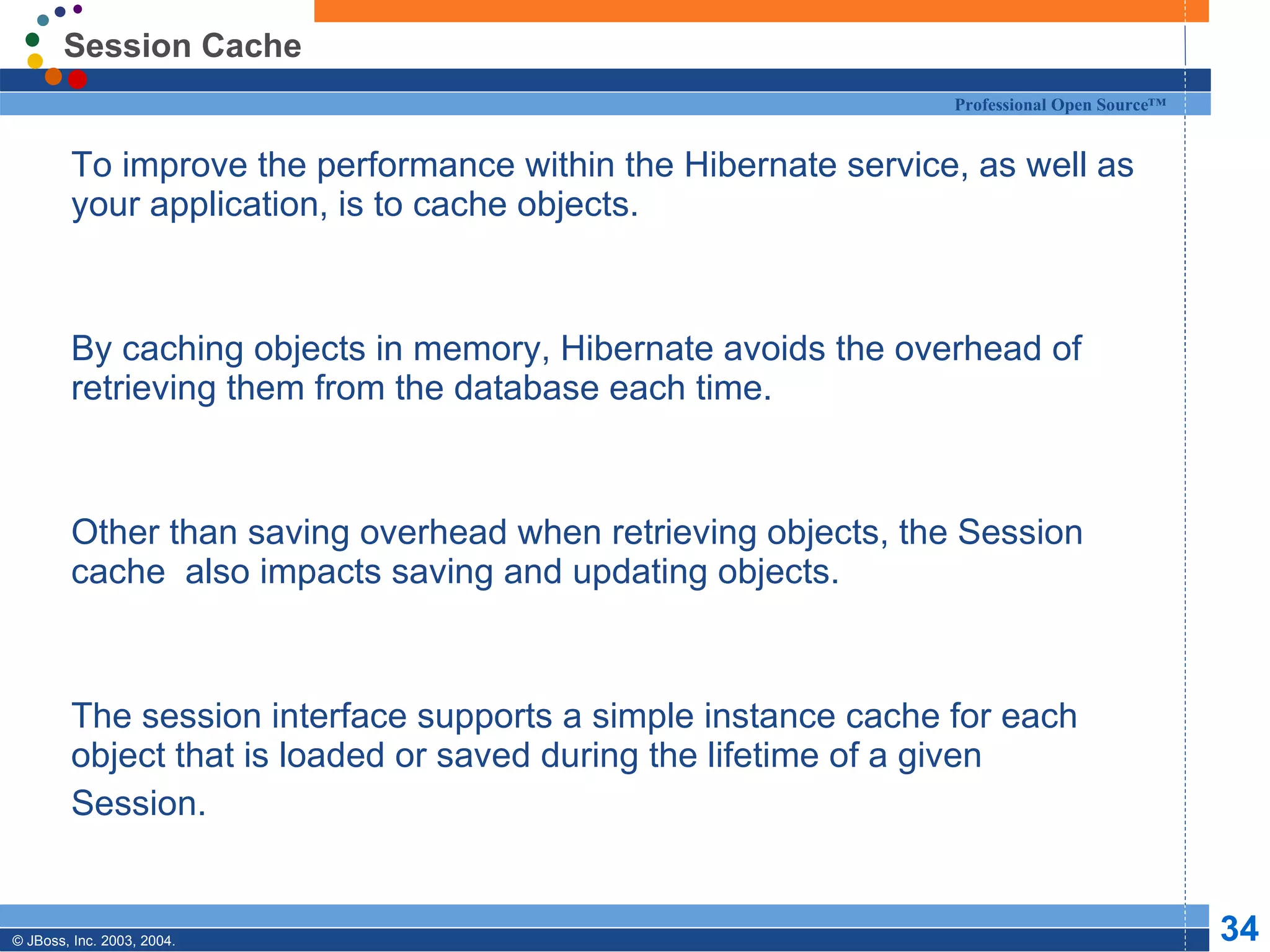 Session Cache

Professional Open Source™

To improve the performance within the Hibernate service, as well as your application, is to cache objects.

By caching objects in memory, Hibernate avoids the overhead of retrieving them from the database each time.

Other than saving overhead when retrieving objects, the Session cache  also impacts saving and updating objects.

The session interface supports a simple instance cache for each object that is loaded or saved during the lifetime of a given Session.

© JBoss, Inc. 2003, 2004.

34